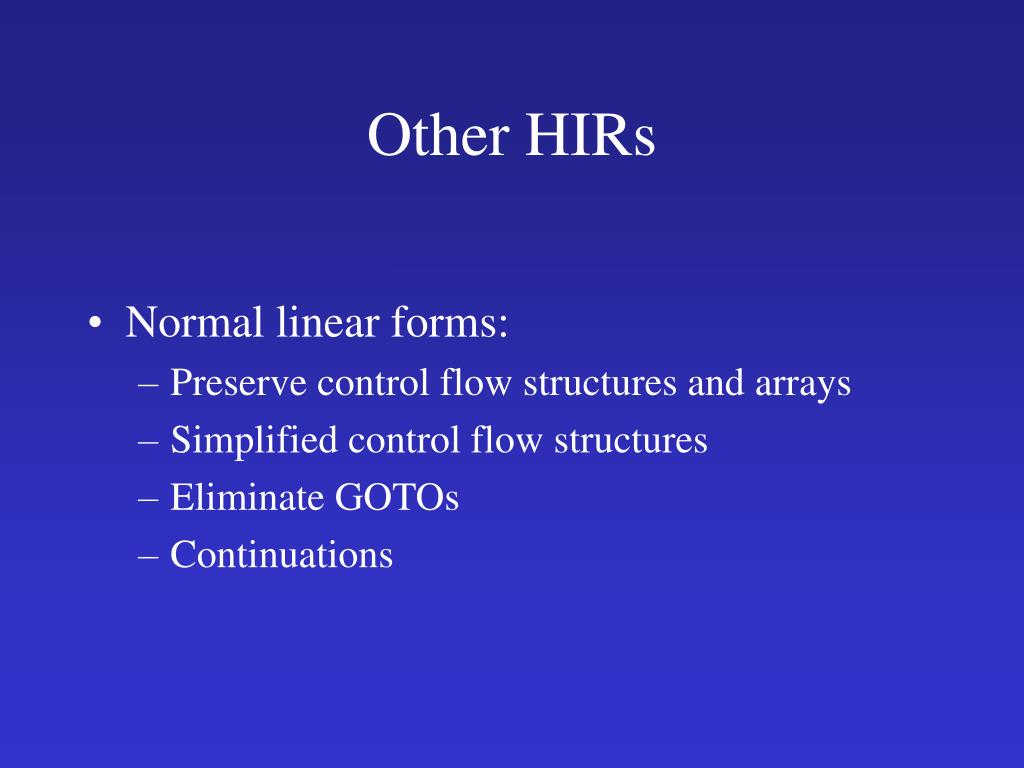 Other HIRs

• Normal linear forms:
– Preserve control flow structures and arrays
– Simplified control flow structures
– Eliminate GOTOs
– Continuations